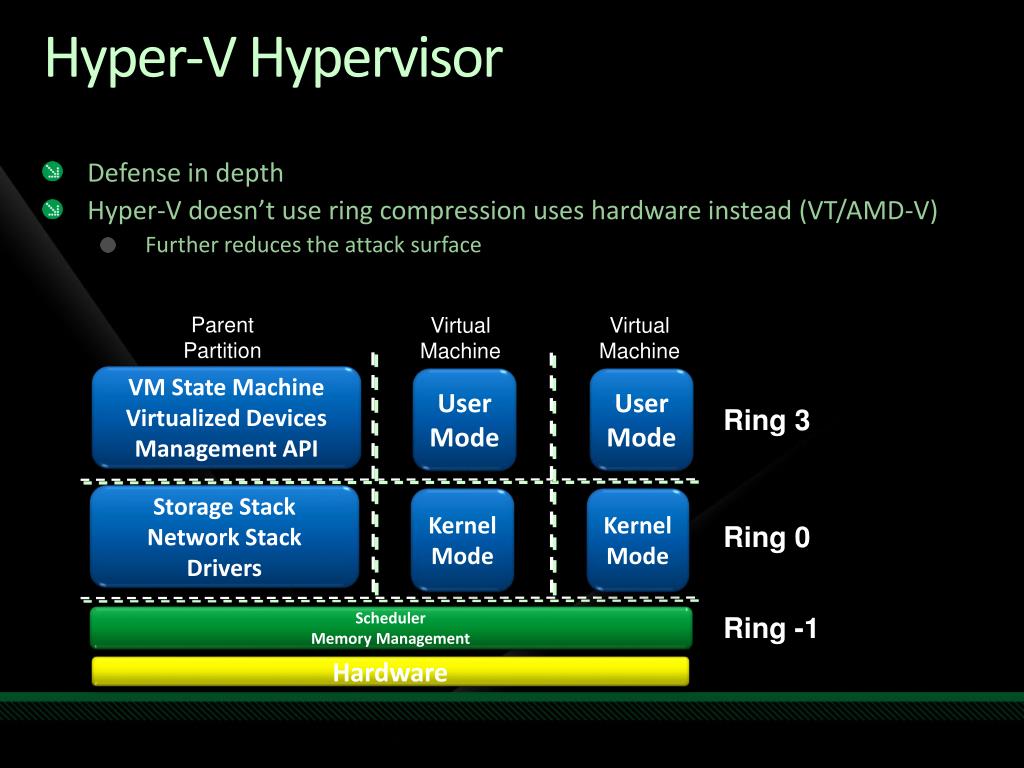 Hyper-V Hypervisor

Defense in depth

Hyper-V doesn't use ring compression uses hardware instead (VT/AMD-V)

Further reduces the attack surface

Parent Partition

Virtual Machine

Virtual Machine

VM State Machine
Virtualized Devices
Management API

User Mode

User Mode

Ring 3

Storage Stack
Network Stack
Drivers

Kernel Mode

Kernel Mode

Ring 0

Scheduler
Memory Management

Ring -1

Hardware